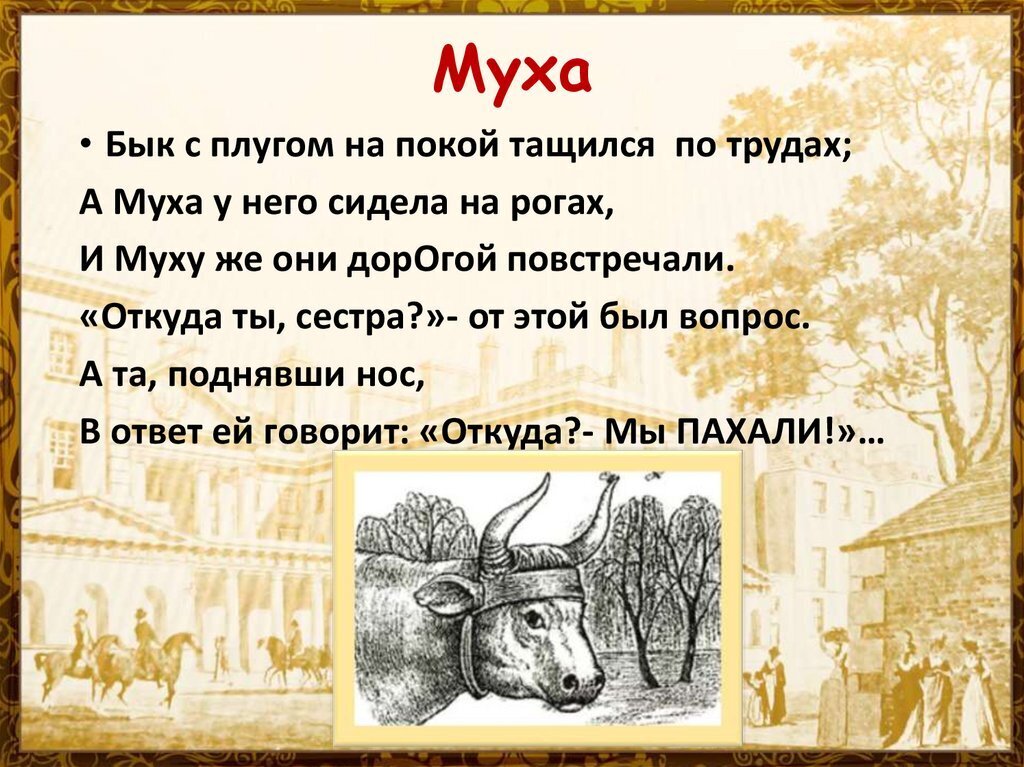 Муха

• Бык с плугом на покой тащился по трудах;

А Муха у него сидела на рогах,

И Муху же они дорОгой повстречали.

«Откуда ты, сестра?»- от этой был вопрос.

А та, поднявши нос,

В ответ ей говорит: «Откуда?- Мы ПАХАЛИ!»…